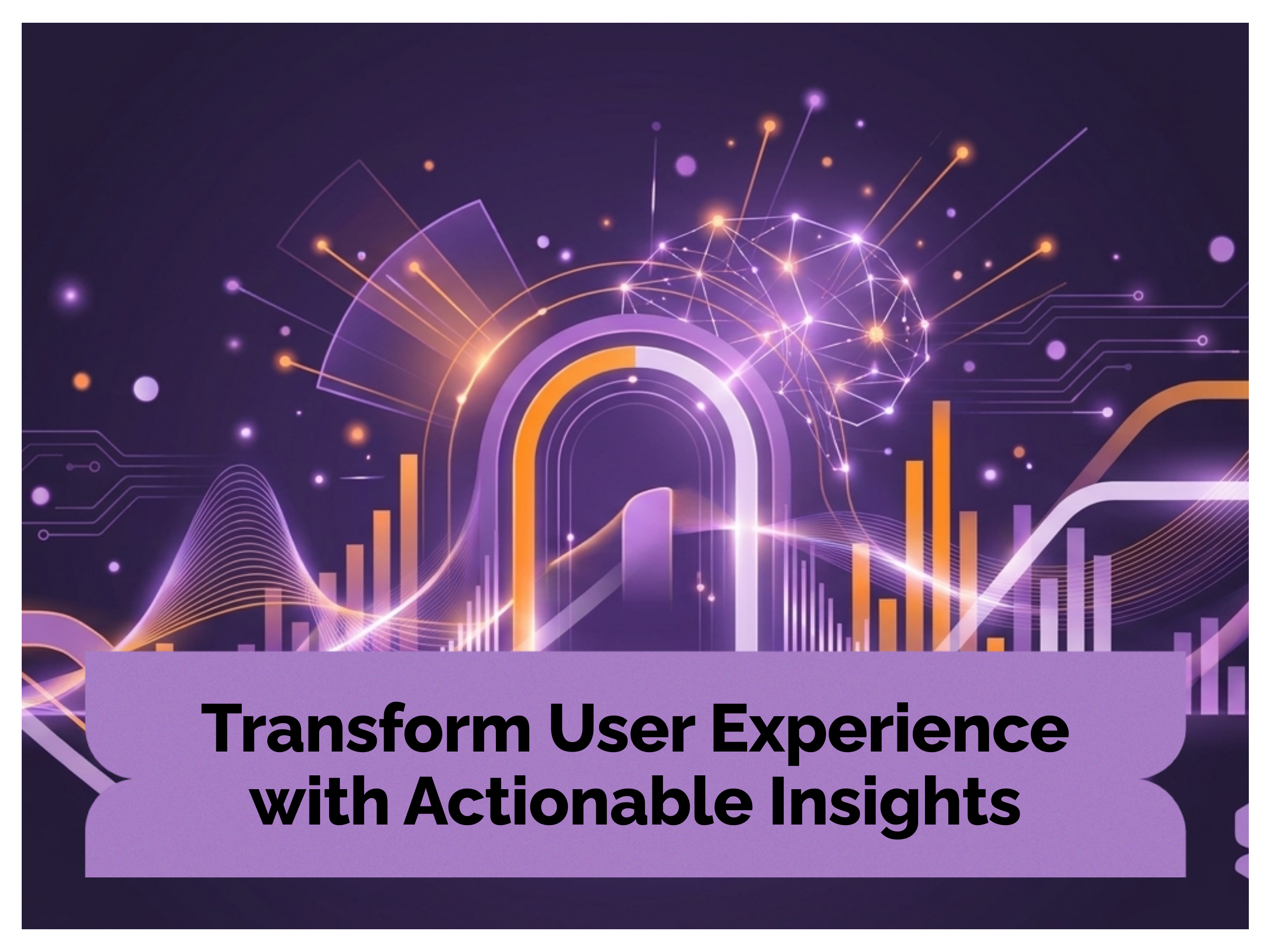 Transform User Experience with Actionable Insights